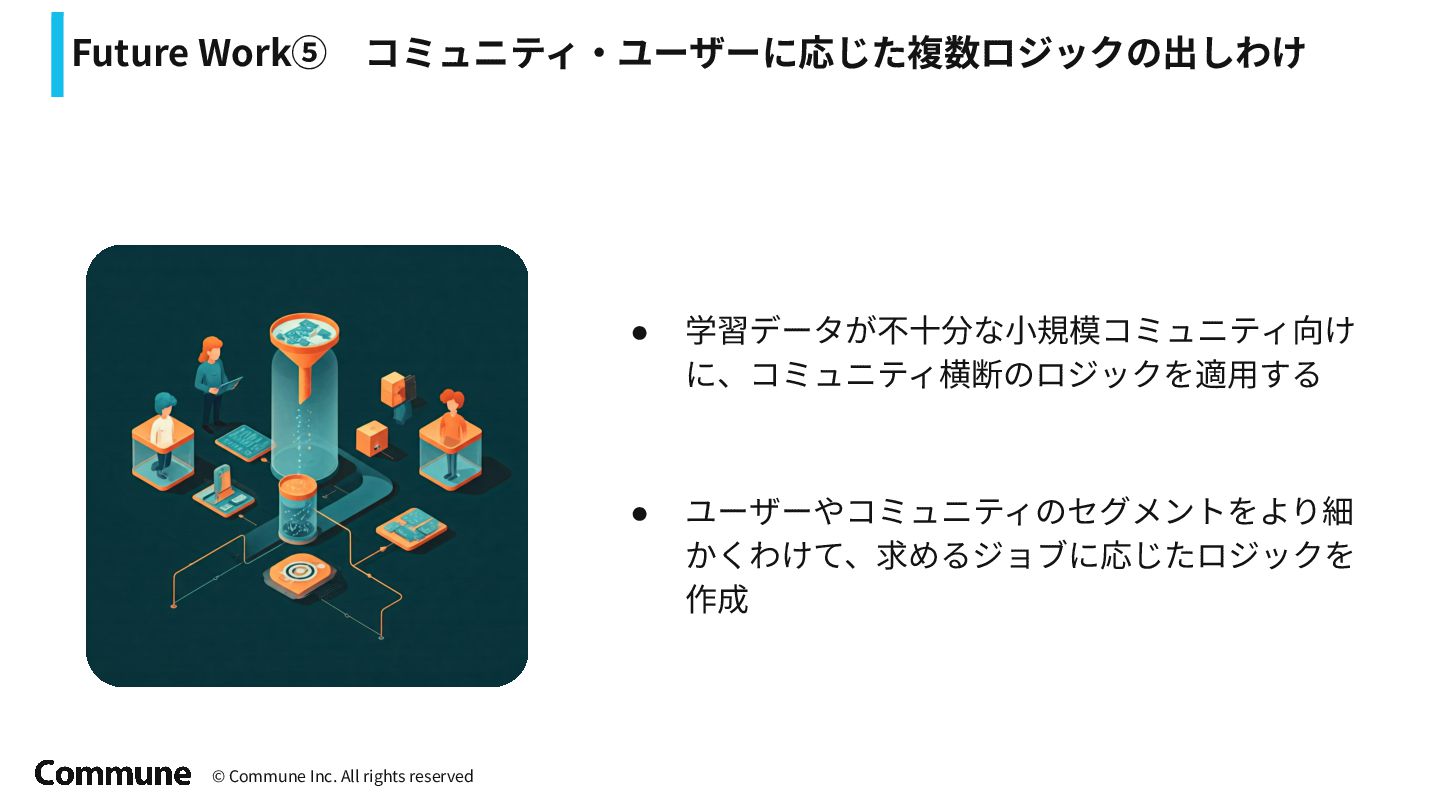 Future Work⑤　コミュニティ・ユーザーに応じた複数ロジックの出しわけ

● 学習データが不十分な小規模コミュニティ向けに、コミュニティ横断のロジックを適用する

● ユーザーやコミュニティのセグメントをより細かくわけて、求めるジョブに応じたロジックを作成

Commune © Commune Inc. All rights reserved